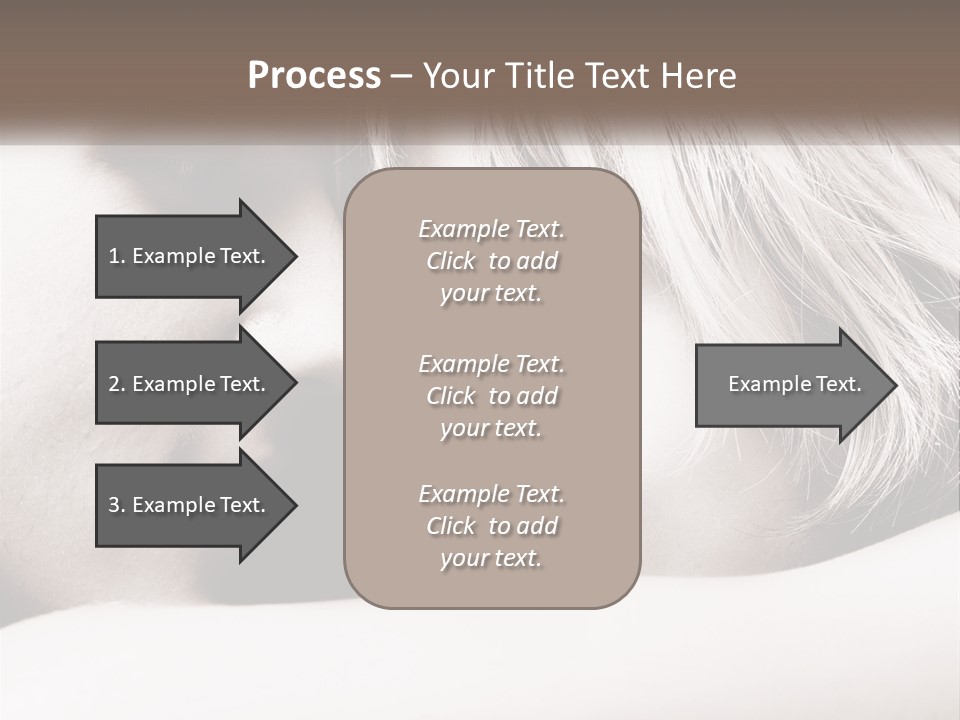 Process – Your Title Text Here

1. Example Text.

2. Example Text.

3. Example Text.

Example Text. Click to add your text.

Example Text. Click to add your text.

Example Text. Click to add your text.

Example Text.